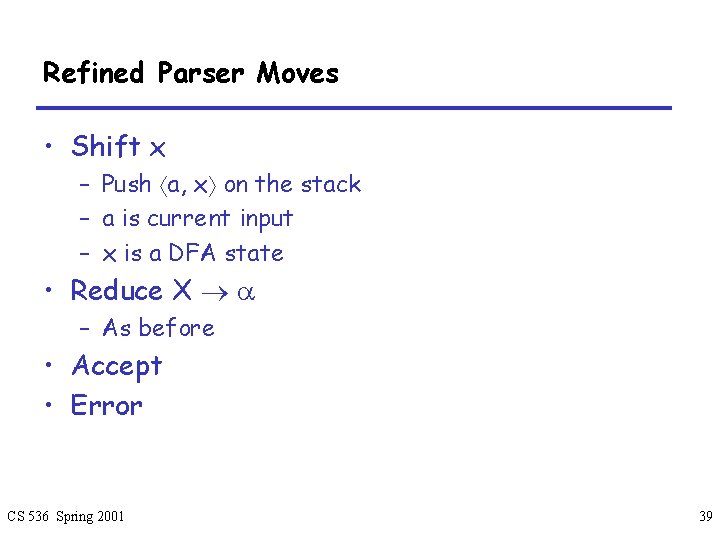 Refined Parser Moves

• Shift x
  – Push $\langle a, x \rangle$ on the stack
  – a is current input
  – x is a DFA state
• Reduce $X \rightarrow \alpha$
  – As before
• Accept
• Error

CS 536 Spring 2001

39